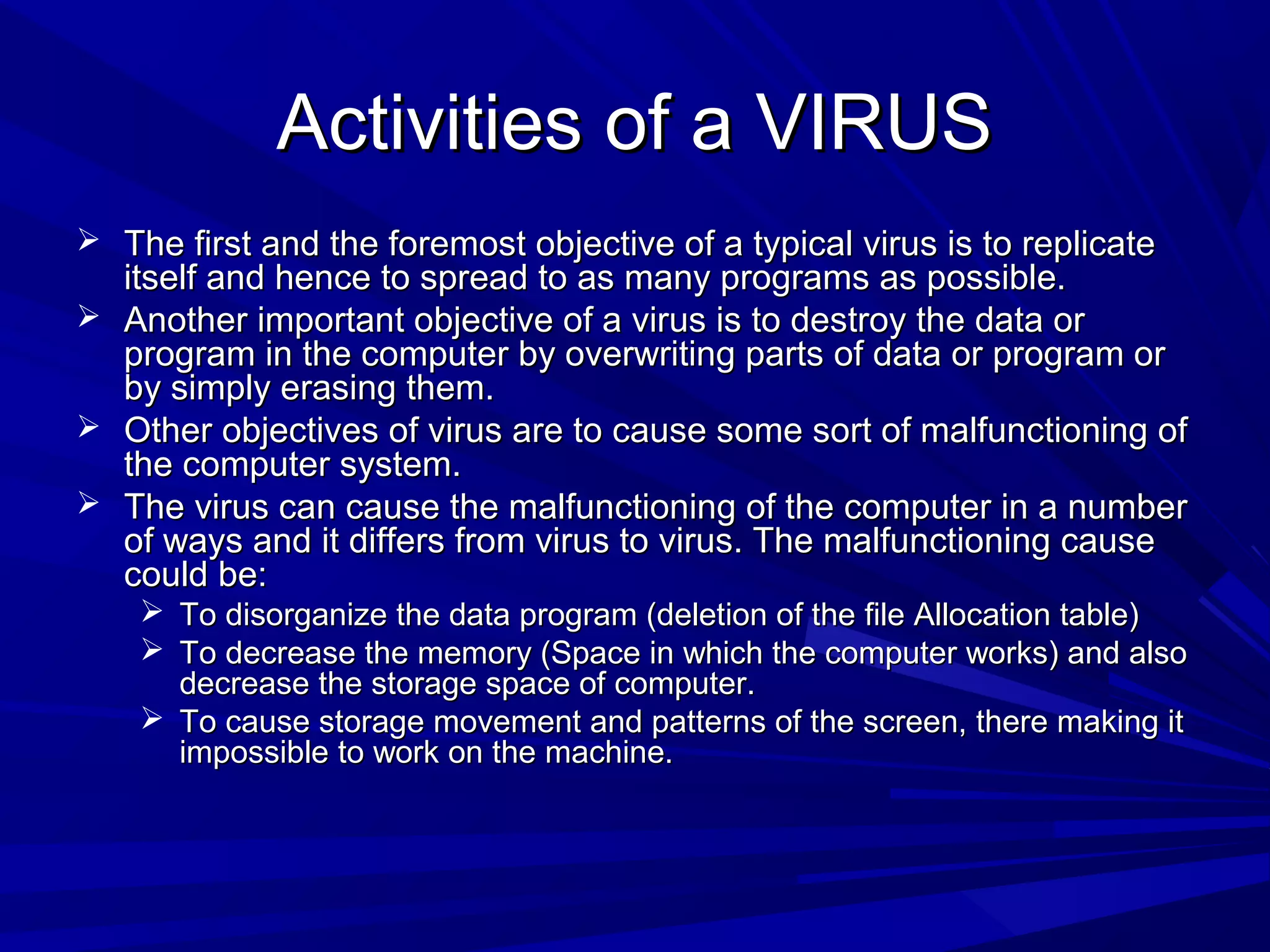 Activities of a VIRUS

➢ The first and the foremost objective of a typical virus is to replicate itself and hence to spread to as many programs as possible.

➢ Another important objective of a virus is to destroy the data or program in the computer by overwriting parts of data or program or by simply erasing them.

➢ Other objectives of virus are to cause some sort of malfunctioning of the computer system.

➢ The virus can cause the malfunctioning of the computer in a number of ways and it differs from virus to virus. The malfunctioning cause could be:

➢ To disorganize the data program (deletion of the file Allocation table)

➢ To decrease the memory (Space in which the computer works) and also decrease the storage space of computer.

➢ To cause storage movement and patterns of the screen, there making it impossible to work on the machine.